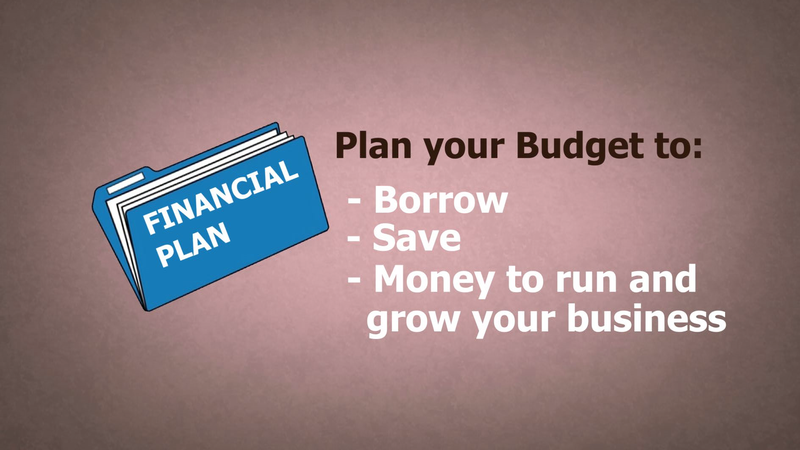 FINANCIAL PLAN

Plan your Budget to:

- Borrow
- Save
- Money to run and grow your business